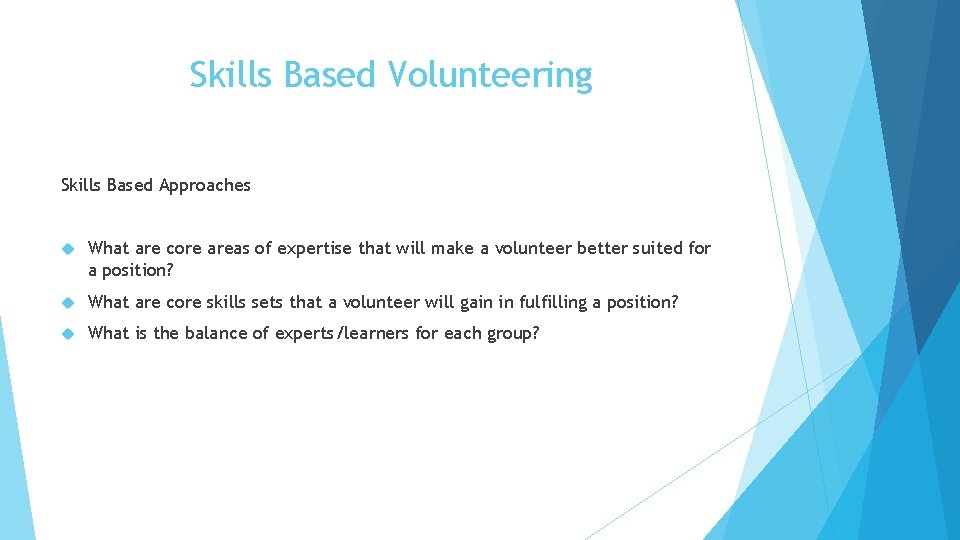 Skills Based Volunteering

Skills Based Approaches

What are core areas of expertise that will make a volunteer better suited for a position?

What are core skills sets that a volunteer will gain in fulfilling a position?

What is the balance of experts/learners for each group?